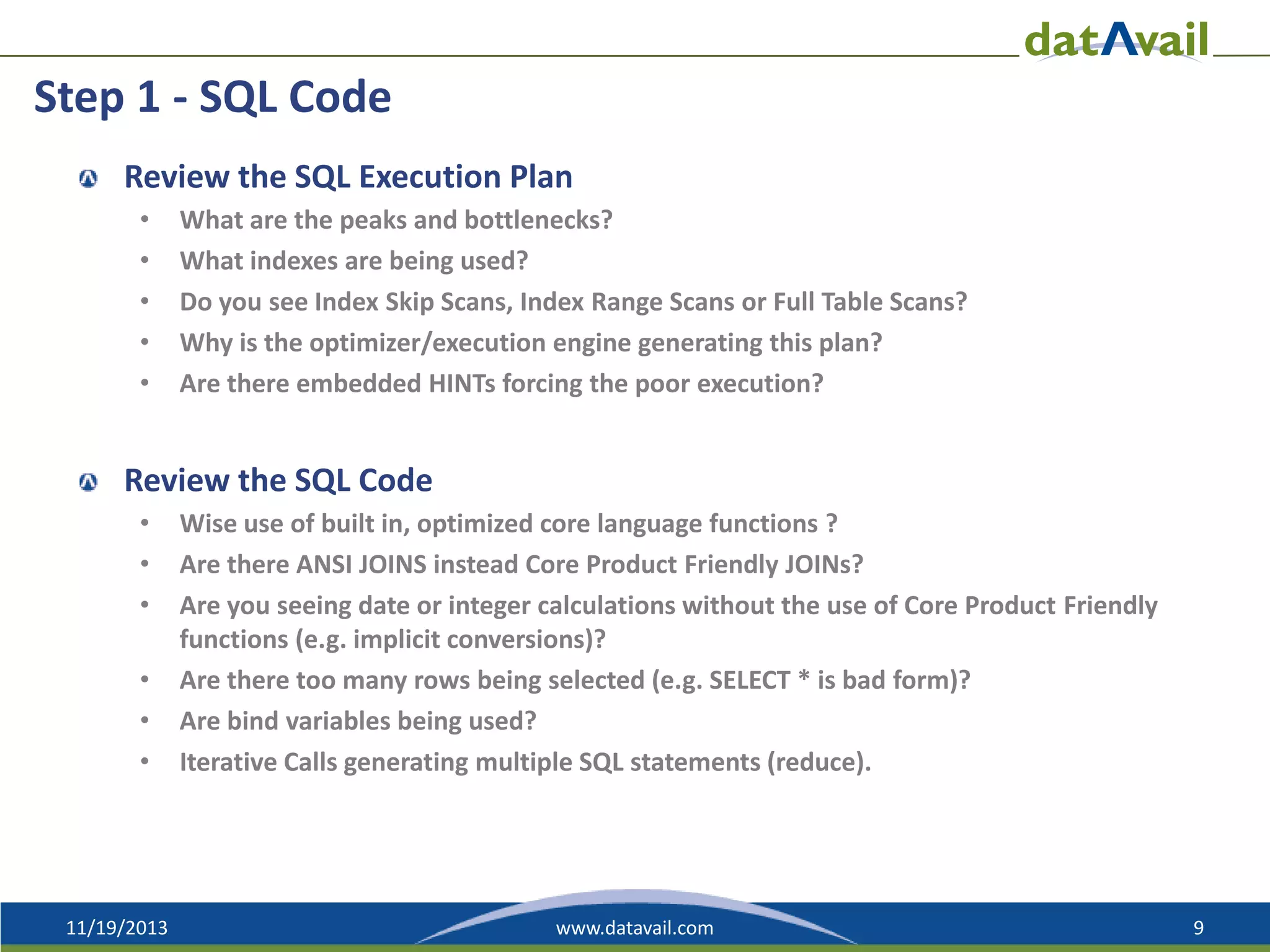 datAvail

Step 1 - SQL Code

Review the SQL Execution Plan
• What are the peaks and bottlenecks?
• What indexes are being used?
• Do you see Index Skip Scans, Index Range Scans or Full Table Scans?
• Why is the optimizer/execution engine generating this plan?
• Are there embedded HINTs forcing the poor execution?

Review the SQL Code
• Wise use of built in, optimized core language functions ?
• Are there ANSI JOINS instead Core Product Friendly JOINs?
• Are you seeing date or integer calculations without the use of Core Product Friendly functions (e.g. implicit conversions)?
• Are there too many rows being selected (e.g. SELECT * is bad form)?
• Are bind variables being used?
• Iterative Calls generating multiple SQL statements (reduce).

11/19/2013 www.datavail.com 9